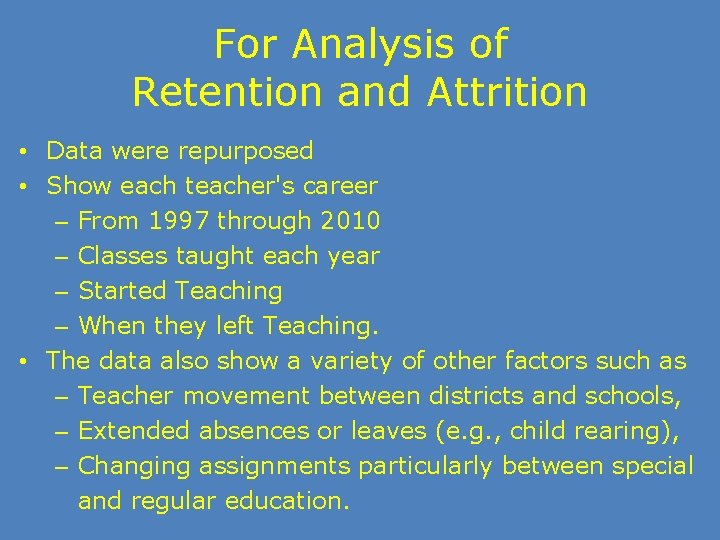 For Analysis of
Retention and Attrition

• Data were repurposed
• Show each teacher's career
– From 1997 through 2010
– Classes taught each year
– Started Teaching
– When they left Teaching.
• The data also show a variety of other factors such as
– Teacher movement between districts and schools,
– Extended absences or leaves (e.g., child rearing),
– Changing assignments particularly between special and regular education.